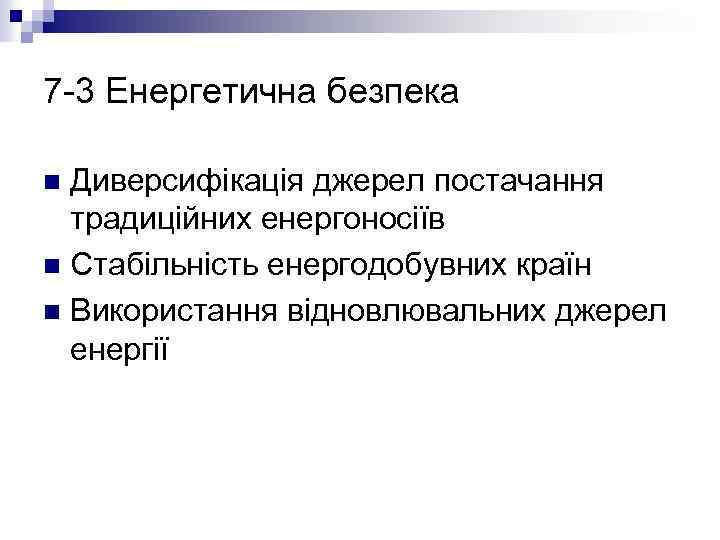 7-3 Енергетична безпека

Диверсифікація джерел постачання традиційних енергоносіїв

Стабільність енергодобувних країн

Використання відновлювальних джерел енергії